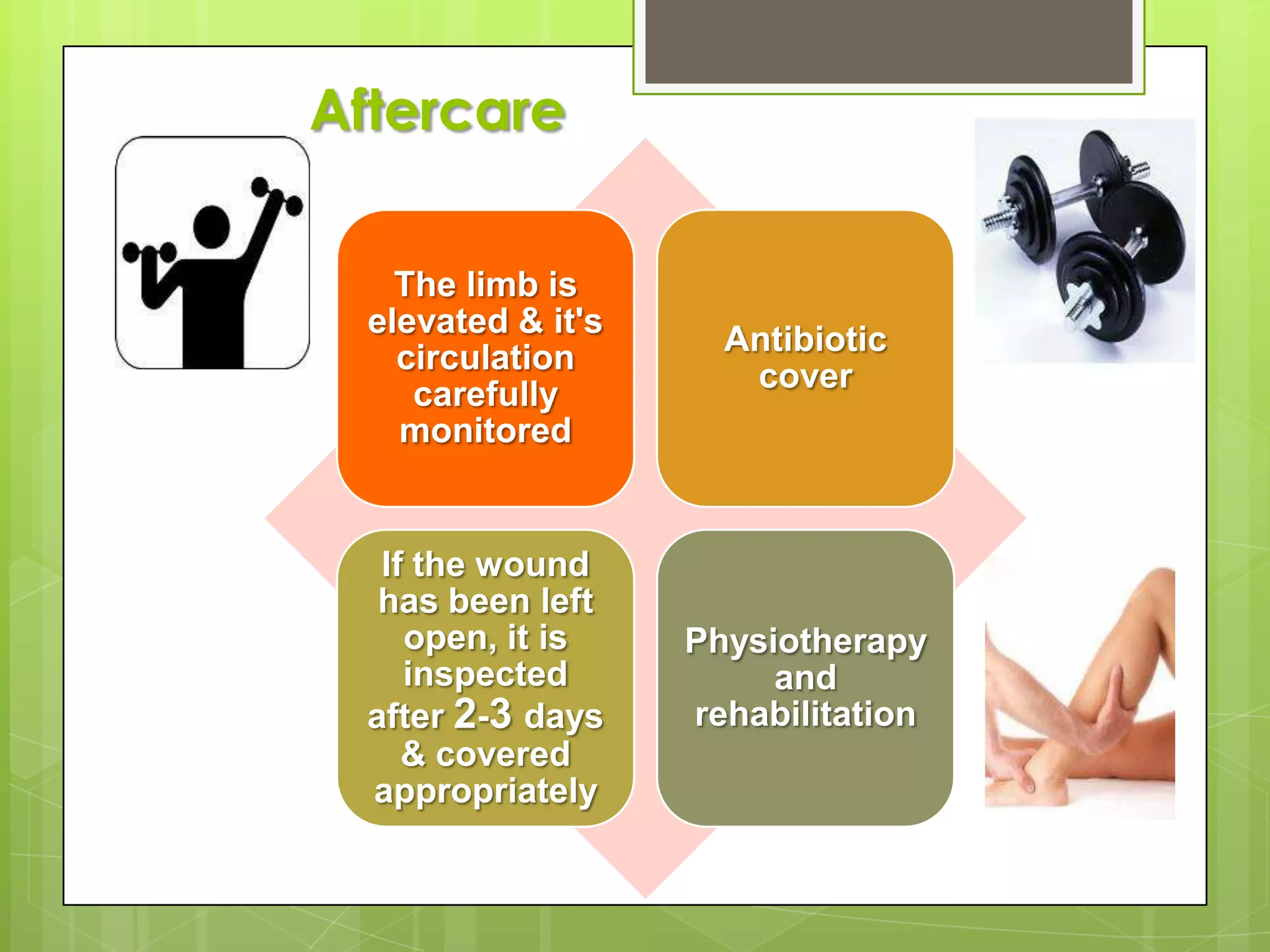 Aftercare

The limb is elevated & it's circulation carefully monitored

Antibiotic cover

If the wound has been left open, it is inspected after 2-3 days & covered appropriately

Physiotherapy and rehabilitation